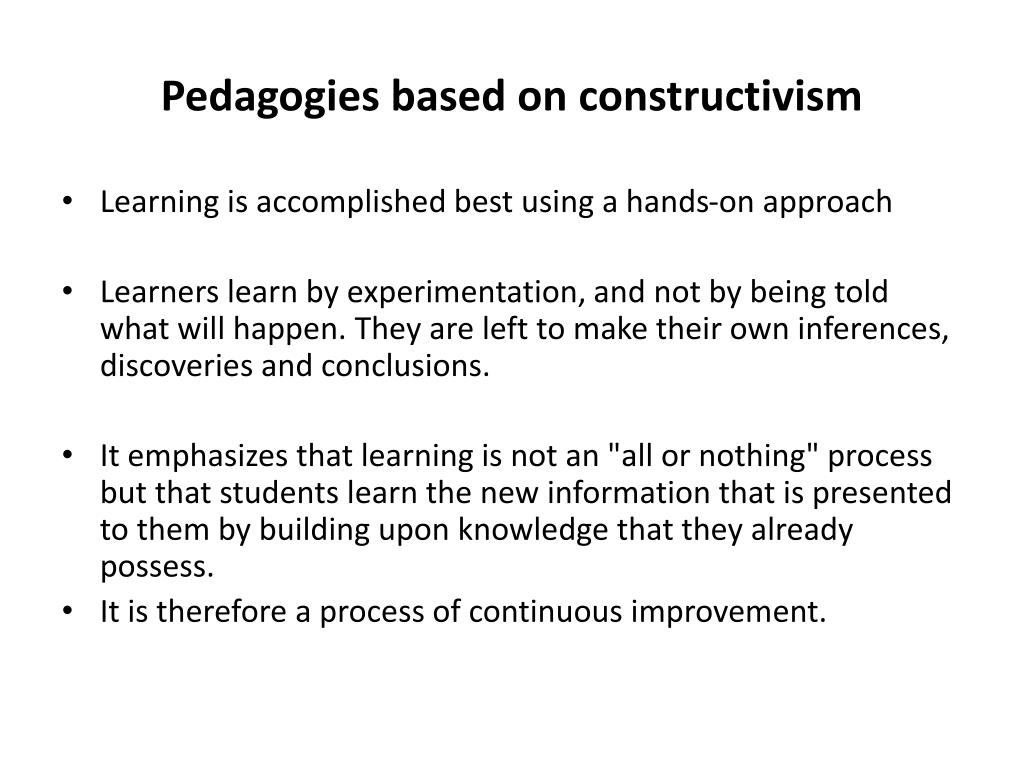 Pedagogies based on constructivism

• Learning is accomplished best using a hands-on approach

• Learners learn by experimentation, and not by being told what will happen. They are left to make their own inferences, discoveries and conclusions.

• It emphasizes that learning is not an "all or nothing" process but that students learn the new information that is presented to them by building upon knowledge that they already possess.
• It is therefore a process of continuous improvement.